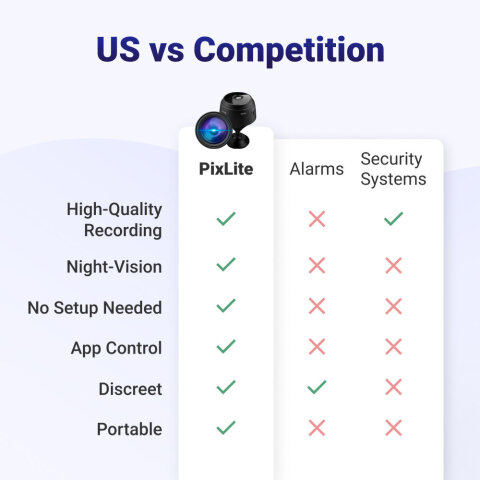 US vs Competition

| | PixLite | Alarms | Security Systems |
|---|---|---|---|
| High-Quality Recording | ✓ | ✗ | ✓ |
| Night-Vision | ✓ | ✗ | ✗ |
| No Setup Needed | ✓ | ✗ | ✗ |
| App Control | ✓ | ✗ | ✗ |
| Discreet | ✓ | ✓ | ✗ |
| Portable | ✓ | ✗ | ✗ |